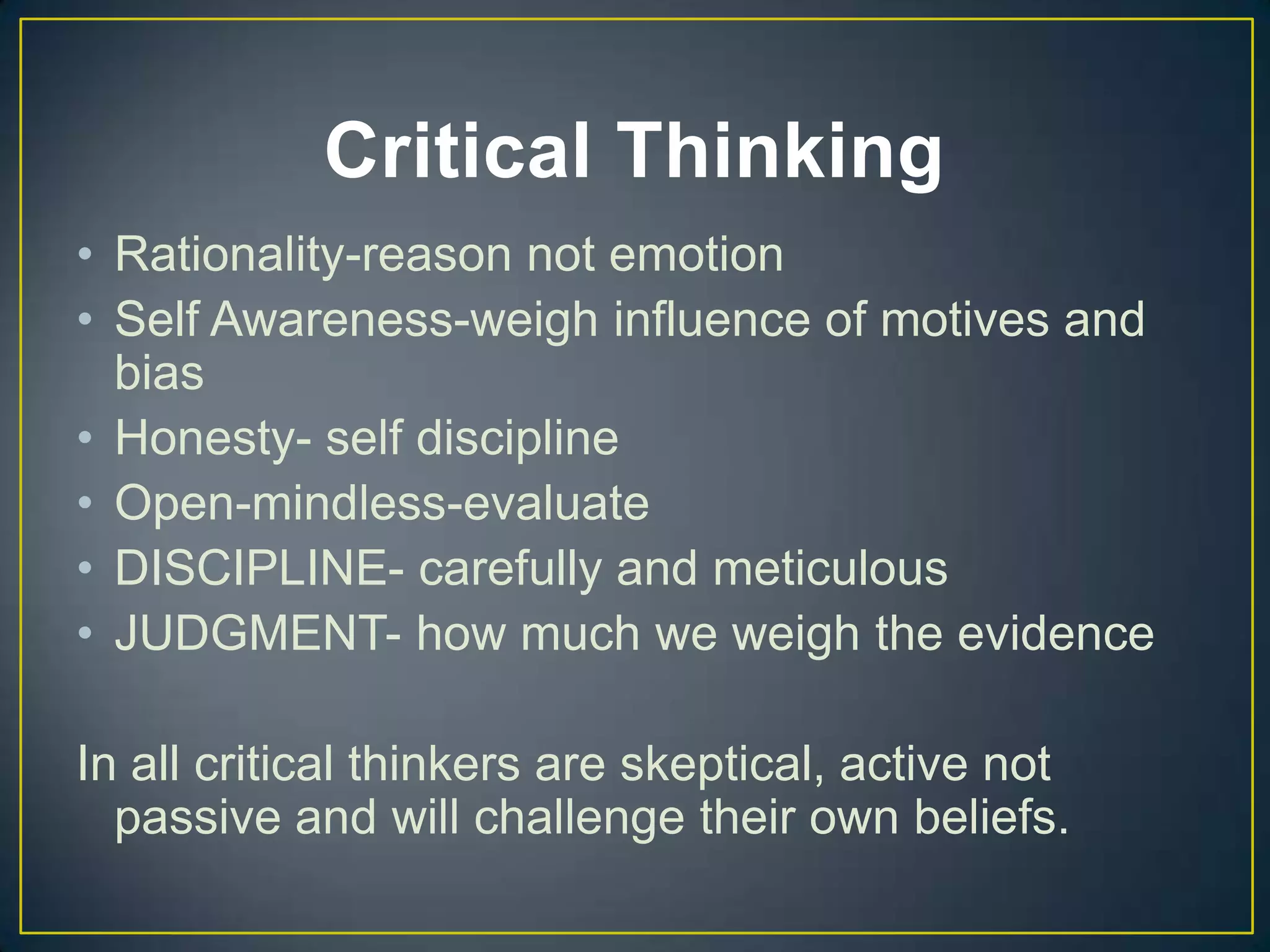 Critical Thinking

• Rationality-reason not emotion
• Self Awareness-weigh influence of motives and bias
• Honesty- self discipline
• Open-mindless-evaluate
• DISCIPLINE- carefully and meticulous
• JUDGMENT- how much we weigh the evidence

In all critical thinkers are skeptical, active not passive and will challenge their own beliefs.